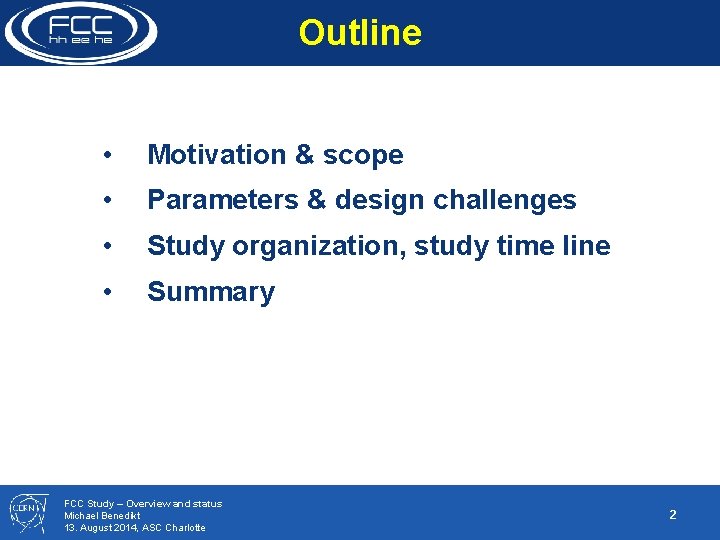 FCC
hh ee he

Outline

• Motivation & scope
• Parameters & design challenges
• Study organization, study time line
• Summary

CERN

FCC Study – Overview and status
Michael Benedikt
13. August 2014, ASC Charlotte

2